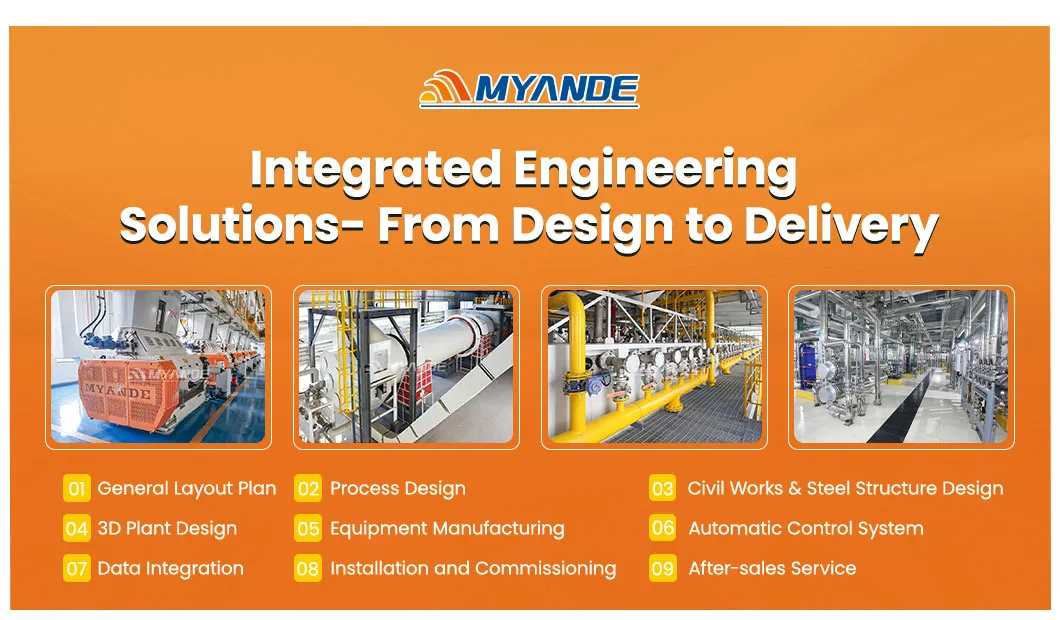 MYANDE

Integrated Engineering Solutions- From Design to Delivery

MYANDE

01 General Layout Plan
02 Process Design
03 Civil Works & Steel Structure Design
04 3D Plant Design
05 Equipment Manufacturing
06 Automatic Control System
07 Data Integration
08 Installation and Commissioning
09 After-sales Service